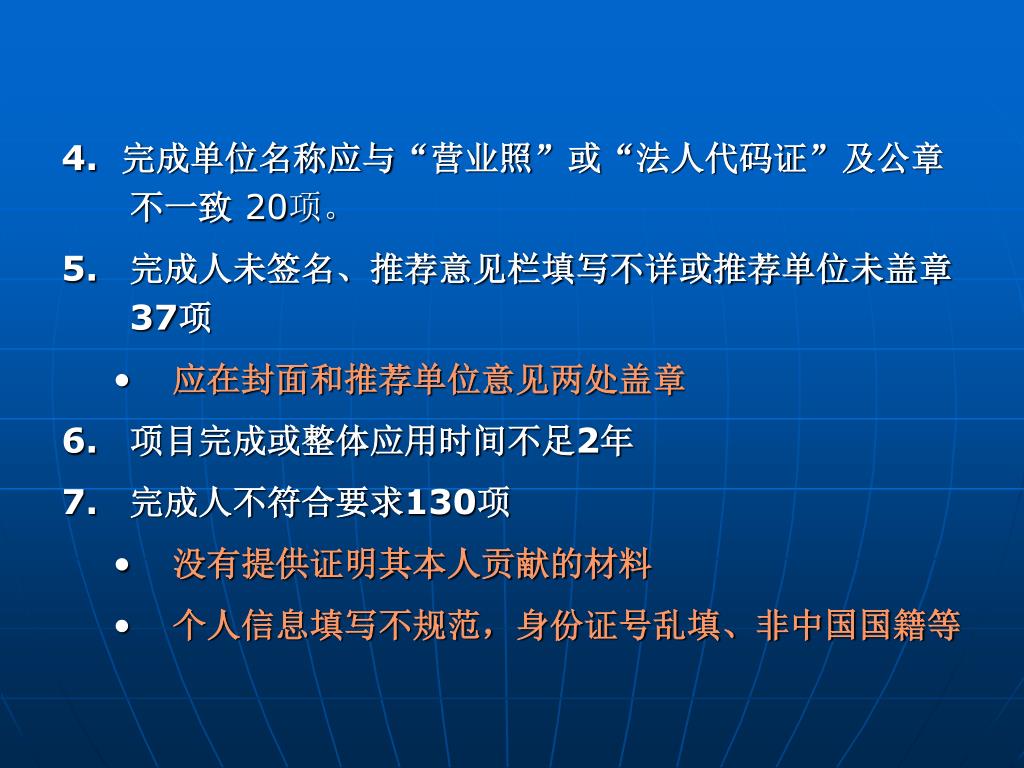 4. 完成单位名称应与“营业照”或“法人代码证”及公章不一致 20项。

5. 完成人未签名、推荐意见栏填写不详或推荐单位未盖章37项

• 应在封面和推荐单位意见两处盖章

6. 项目完成或整体应用时间不足2年

7. 完成人不符合要求130项

• 没有提供证明其本人贡献的材料

• 个人信息填写不规范，身份证号乱填、非中国国籍等